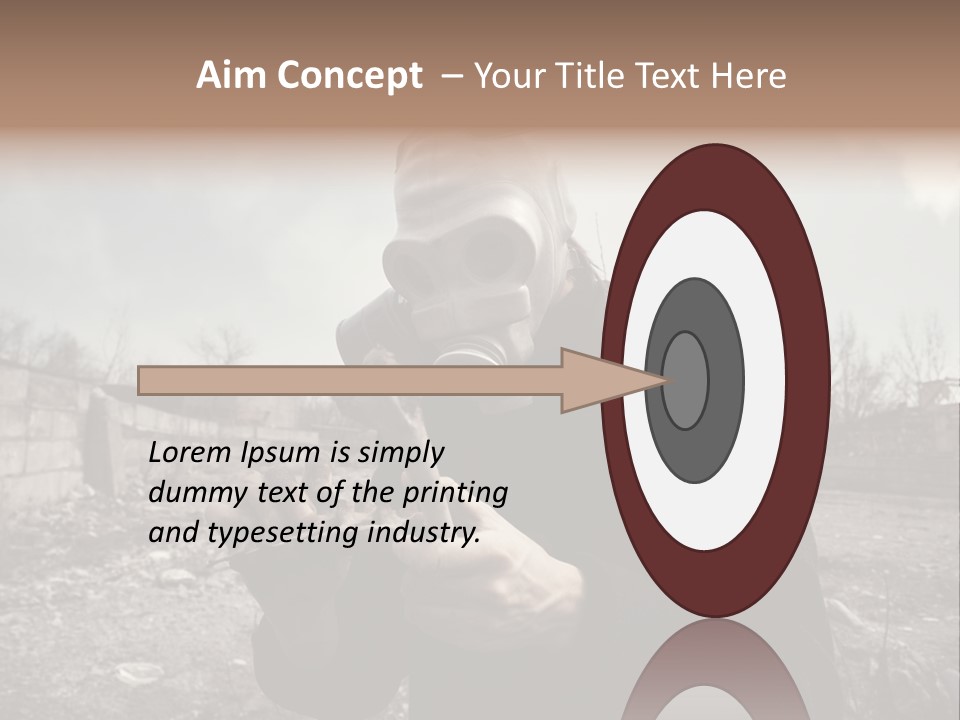 Aim Concept – Your Title Text Here

Lorem Ipsum is simply dummy text of the printing and typesetting industry.